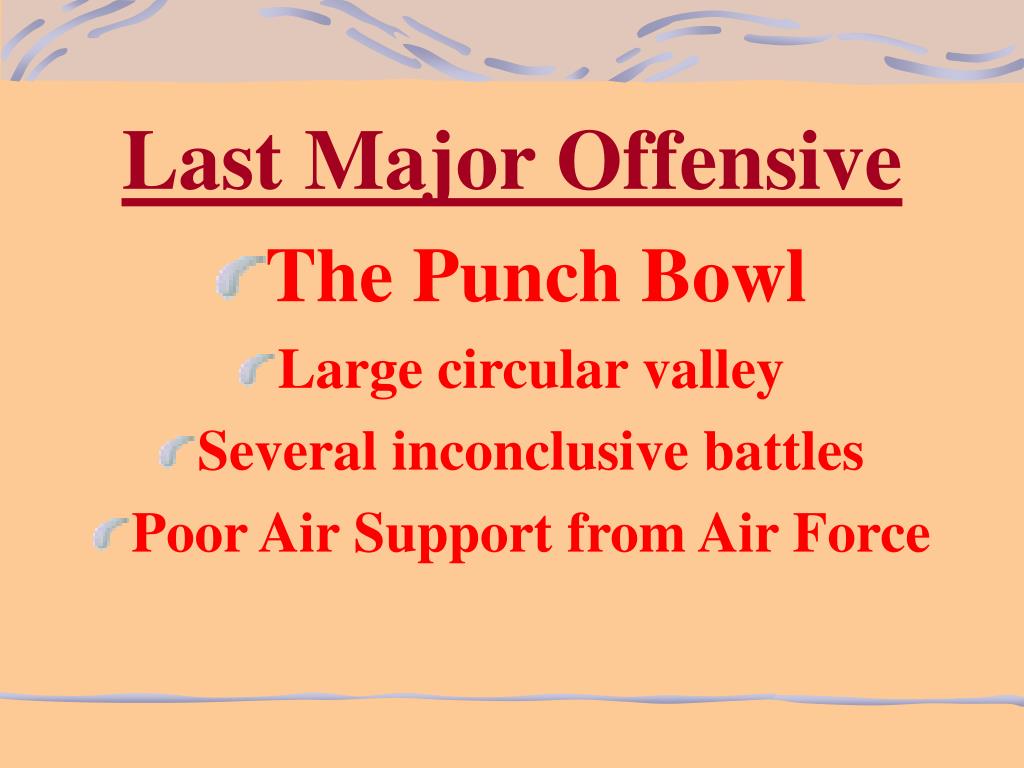 Last Major Offensive

The Punch Bowl

Large circular valley

Several inconclusive battles

Poor Air Support from Air Force